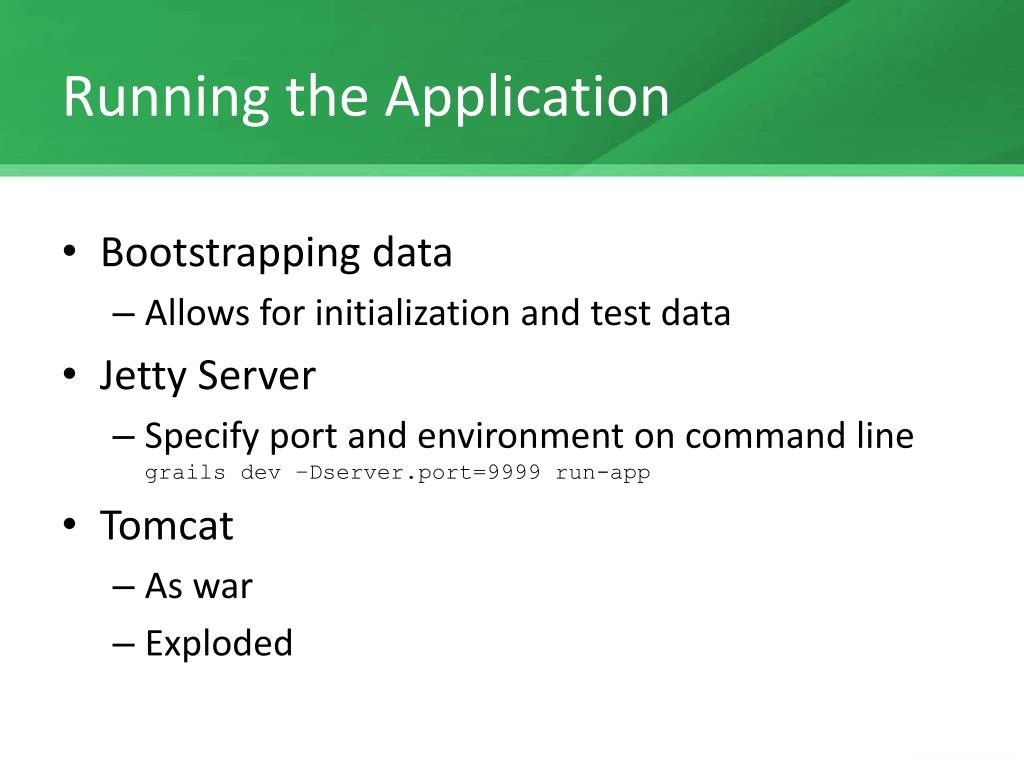 Running the Application

• Bootstrapping data
– Allows for initialization and test data

• Jetty Server
– Specify port and environment on command line
grails dev –Dserver.port=9999 run-app

• Tomcat
– As war
– Exploded